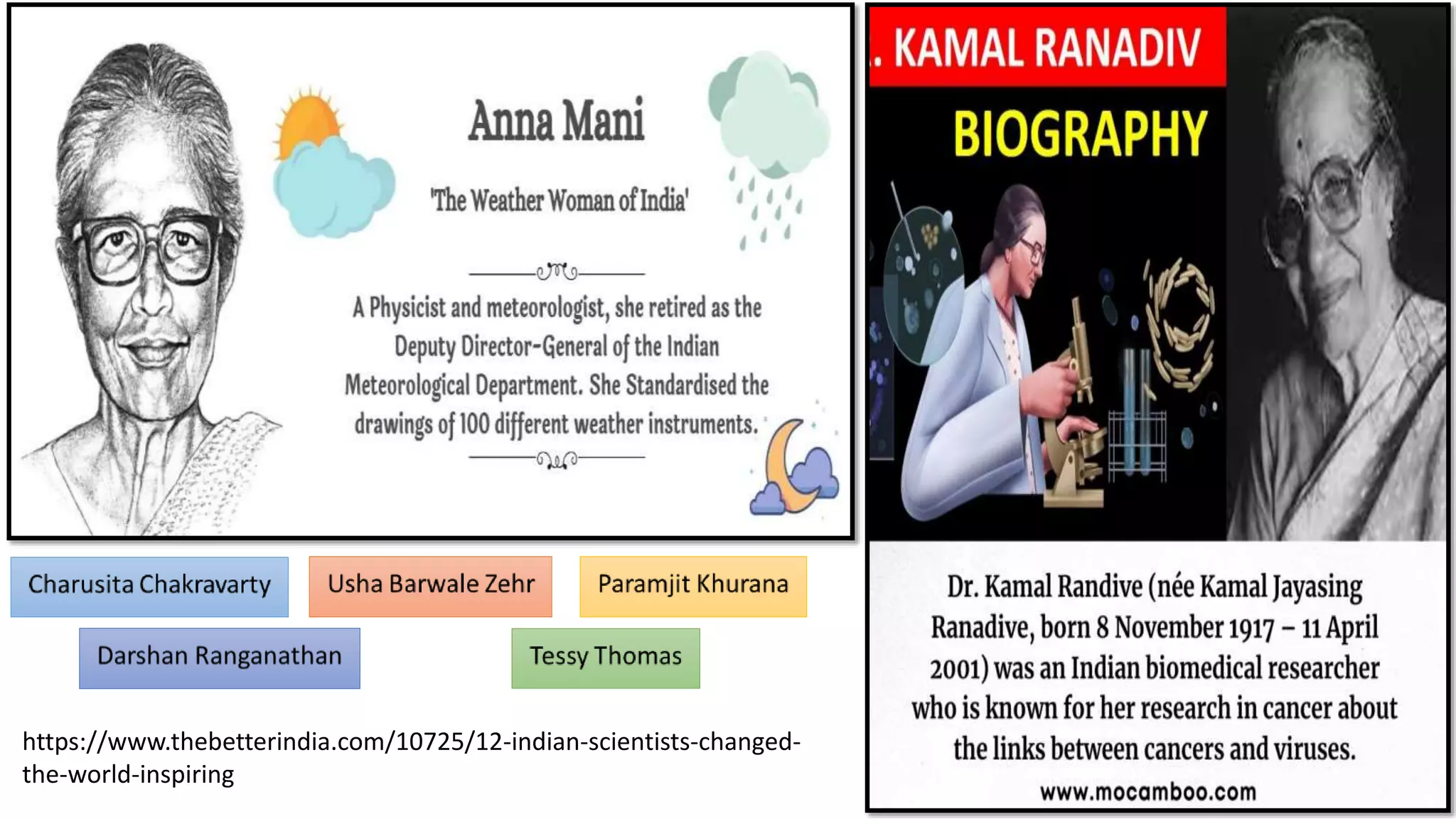 Anna Mani

'The Weather Woman of India'

A Physicist and meteorologist, she retired as the Deputy Director-General of the Indian Meteorological Department. She Standardised the drawings of 100 different weather instruments.

Charusita Chakravarty

Usha Barwale Zehr

Paramjit Khurana

Darshan Ranganathan

Tessy Thomas

https://www.thebetterindia.com/10725/12-indian-scientists-changed-the-world-inspiring

. KAMAL RANADIV

BIOGRAPHY

Dr. Kamal Randive (née Kamal Jayasing Ranadive, born 8 November 1917 – 11 April 2001) was an Indian biomedical researcher who is known for her research in cancer about the links between cancers and viruses.

www.mocamboo.com